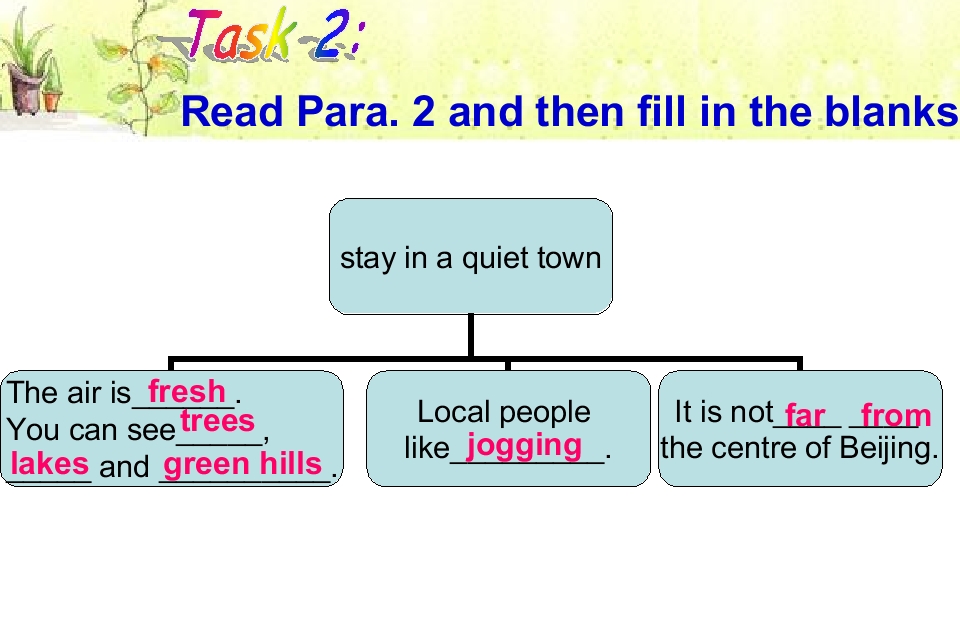 Task 2:

Read Para. 2 and then fill in the blanks

stay in a quiet town

The air is fresh. You can see trees, lakes and green hills.

Local people like jogging.

It is not far from the centre of Beijing.